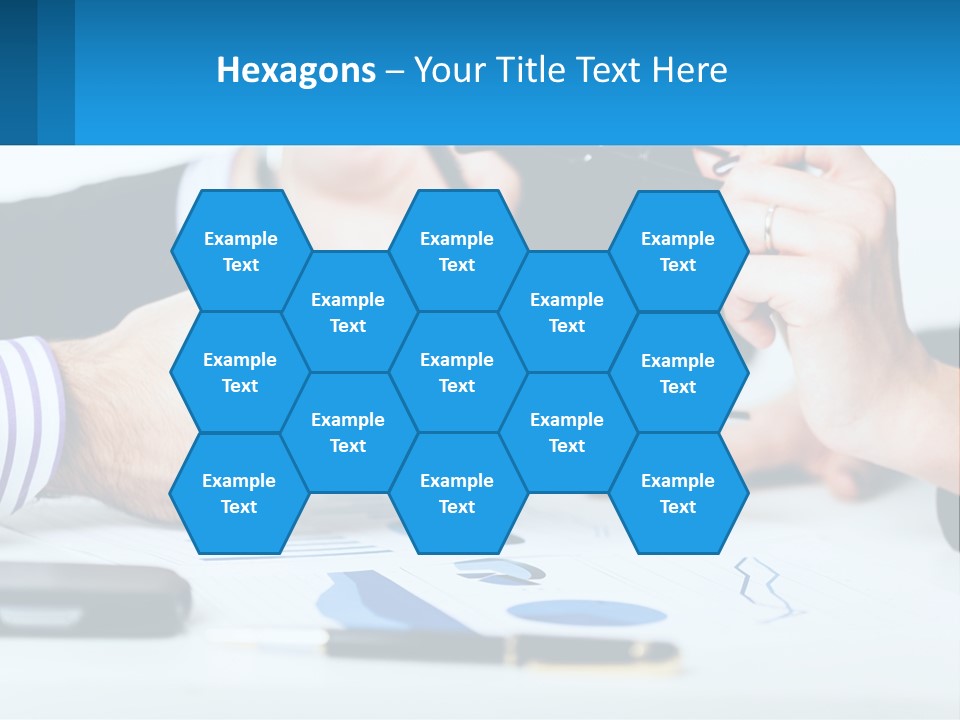 Hexagons – Your Title Text Here

Example Text

Example Text

Example Text

Example Text

Example Text

Example Text

Example Text

Example Text

Example Text

Example Text

Example Text

Example Text

Example Text